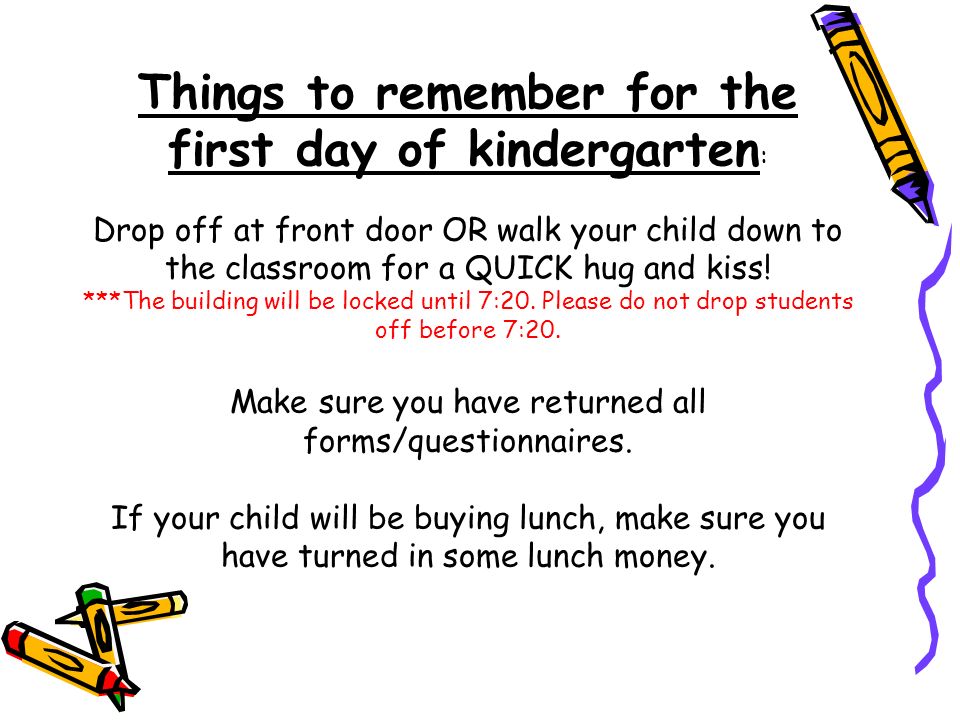 Things to remember for the first day of kindergarten:

Drop off at front door OR walk your child down to the classroom for a QUICK hug and kiss!
***The building will be locked until 7:20. Please do not drop students off before 7:20.

Make sure you have returned all forms/questionnaires.

If your child will be buying lunch, make sure you have turned in some lunch money.